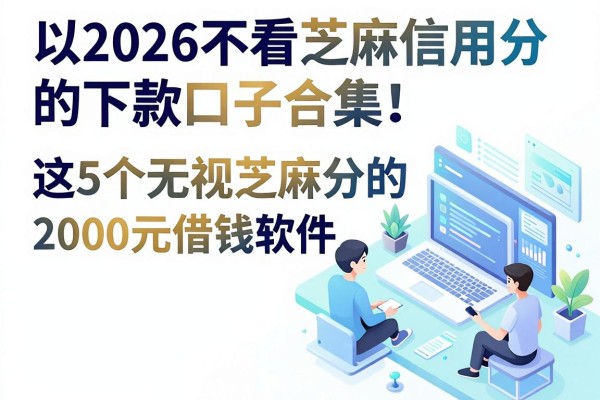 以2026不看芝麻信用分的下款口子合集！

这5个无视芝麻分的2000元借钱软件